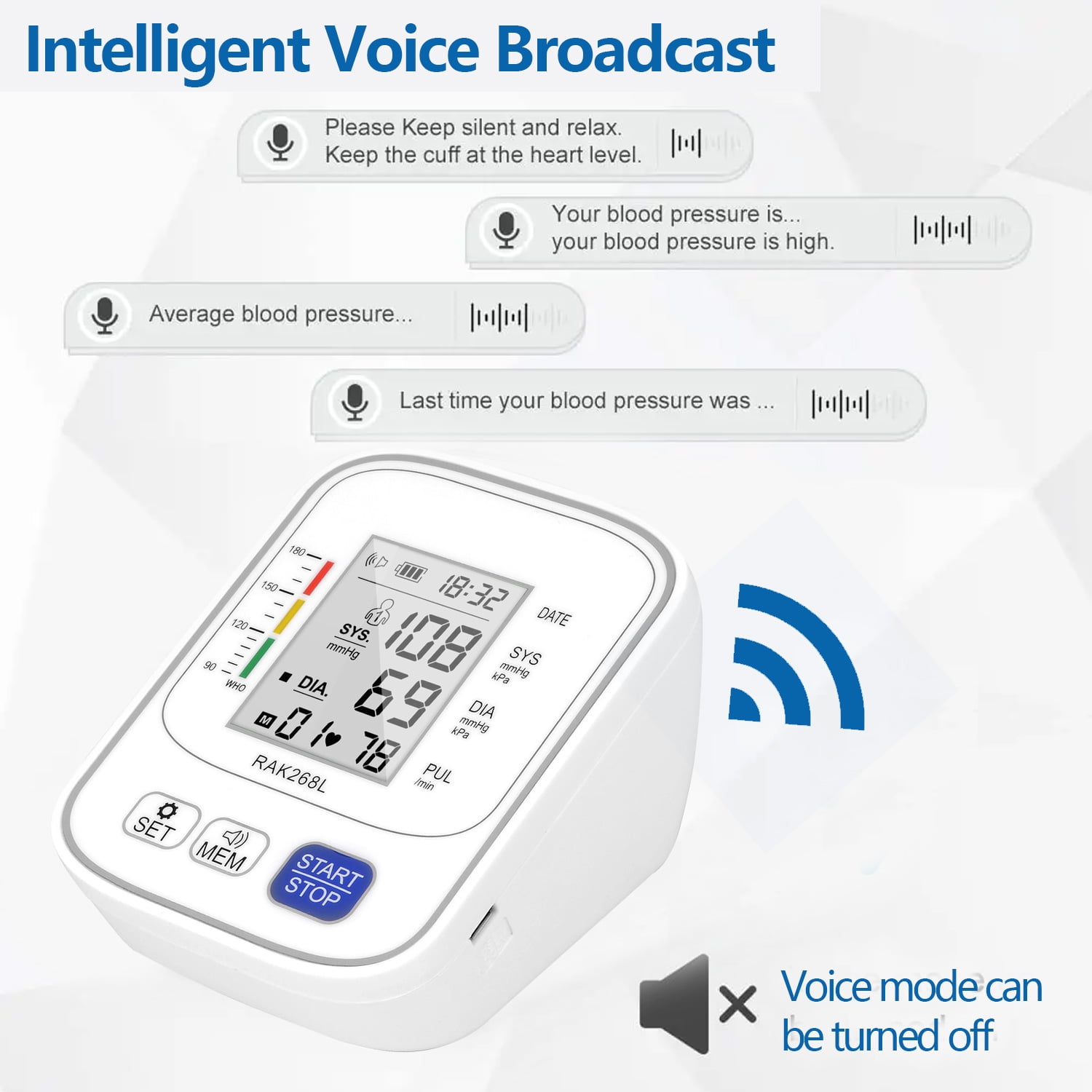 Intelligent Voice Broadcast

Please Keep silent and relax.
Keep the cuff at the heart level.

Your blood pressure is...
your blood pressure is high.

Average blood pressure...

Last time your blood pressure was ...

180
150
120
90
WHO

18:32
SYS.
mmHg
108
DIA.
69
M 01 78

DATE
SYS
mmHg
kPa
DIA
mmHg
kPa
PUL
/min

RAK268L

SET
MEM
START
STOP

Voice mode can be turned off